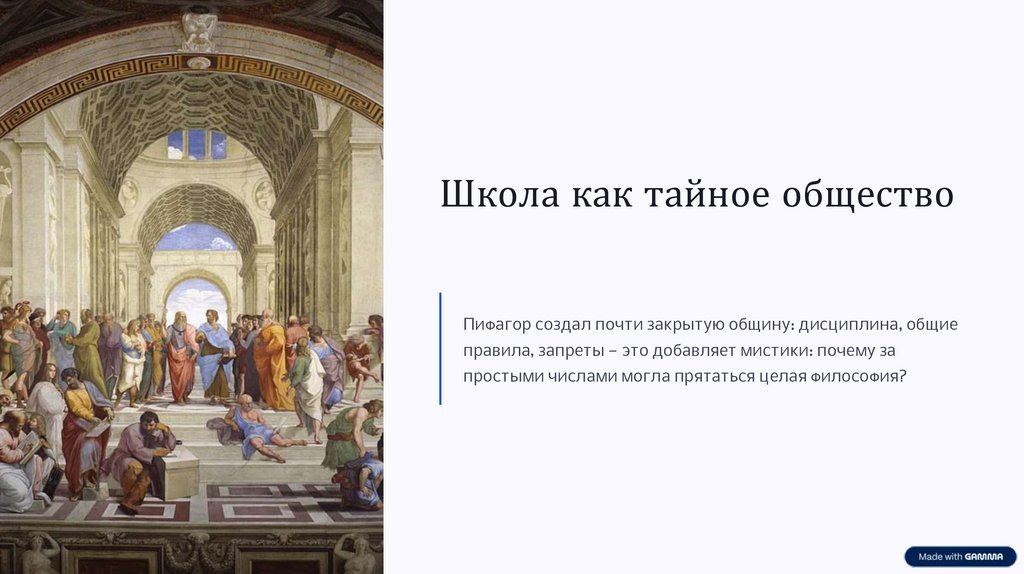 Школа как тайное общество

Пифагор создал почти закрытую общину: дисциплина, общие правила, запреты – это добавляет мистики: почему за простыми числами могла прятаться целая философия?

Made with GAMMA